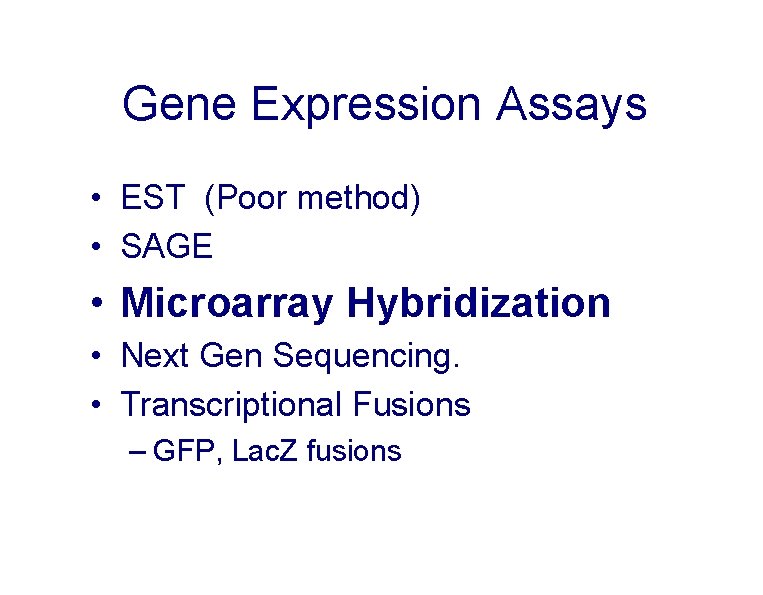 Gene Expression Assays

• EST (Poor method)
• SAGE
• Microarray Hybridization
• Next Gen Sequencing.
• Transcriptional Fusions
– GFP, LacZ fusions